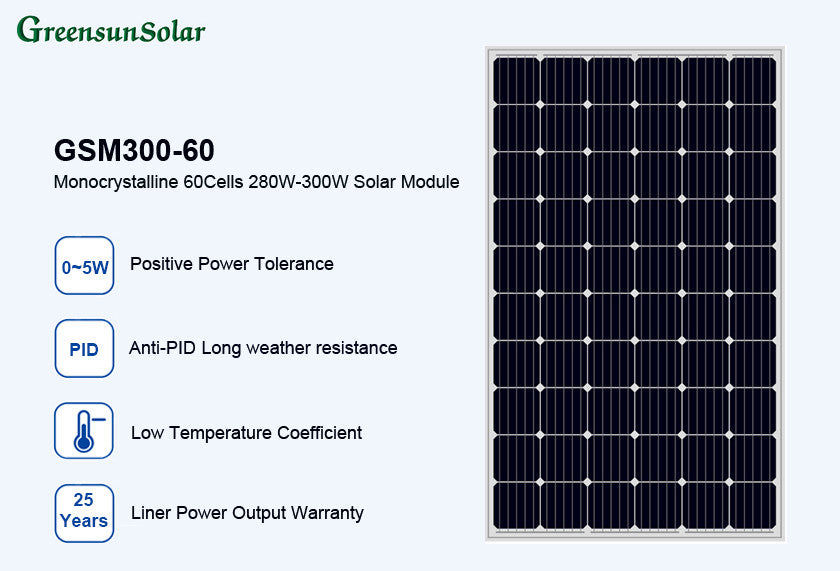 GreensunSolar

GSM300-60

Monocrystalline 60Cells 280W-300W Solar Module

0~5W Positive Power Tolerance

PID Anti-PID Long weather resistance

Low Temperature Coefficient

25 Years Liner Power Output Warranty